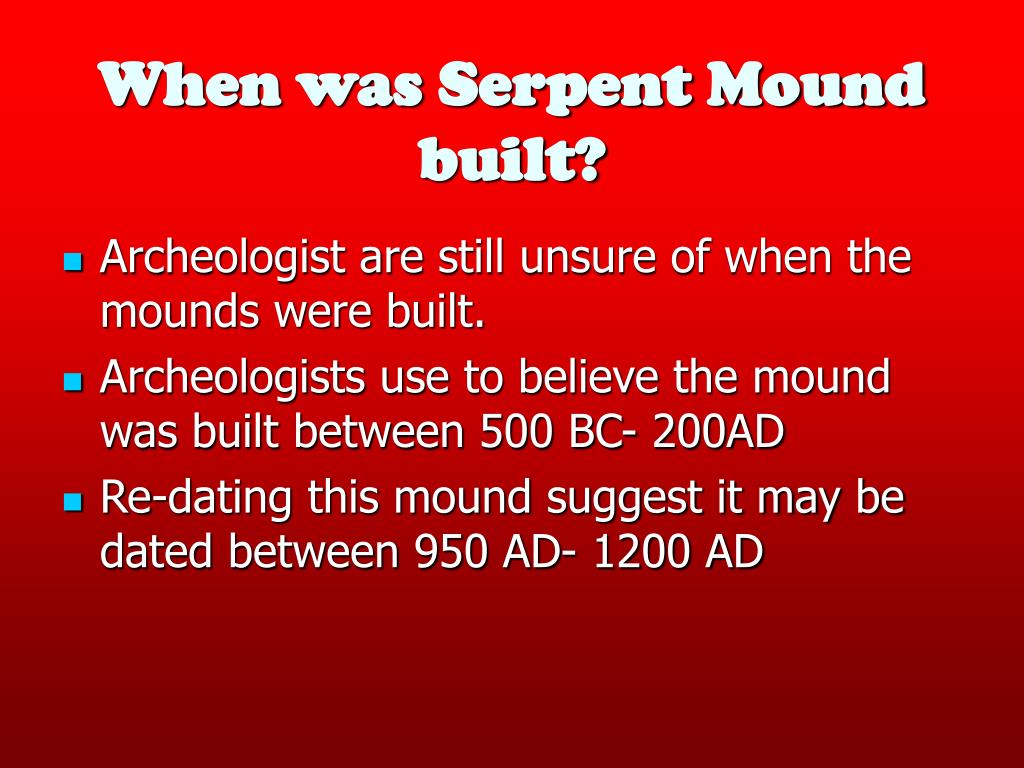 When was Serpent Mound built?

- Archeologist are still unsure of when the mounds were built.
- Archeologists use to believe the mound was built between 500 BC- 200AD
- Re-dating this mound suggest it may be dated between 950 AD- 1200 AD